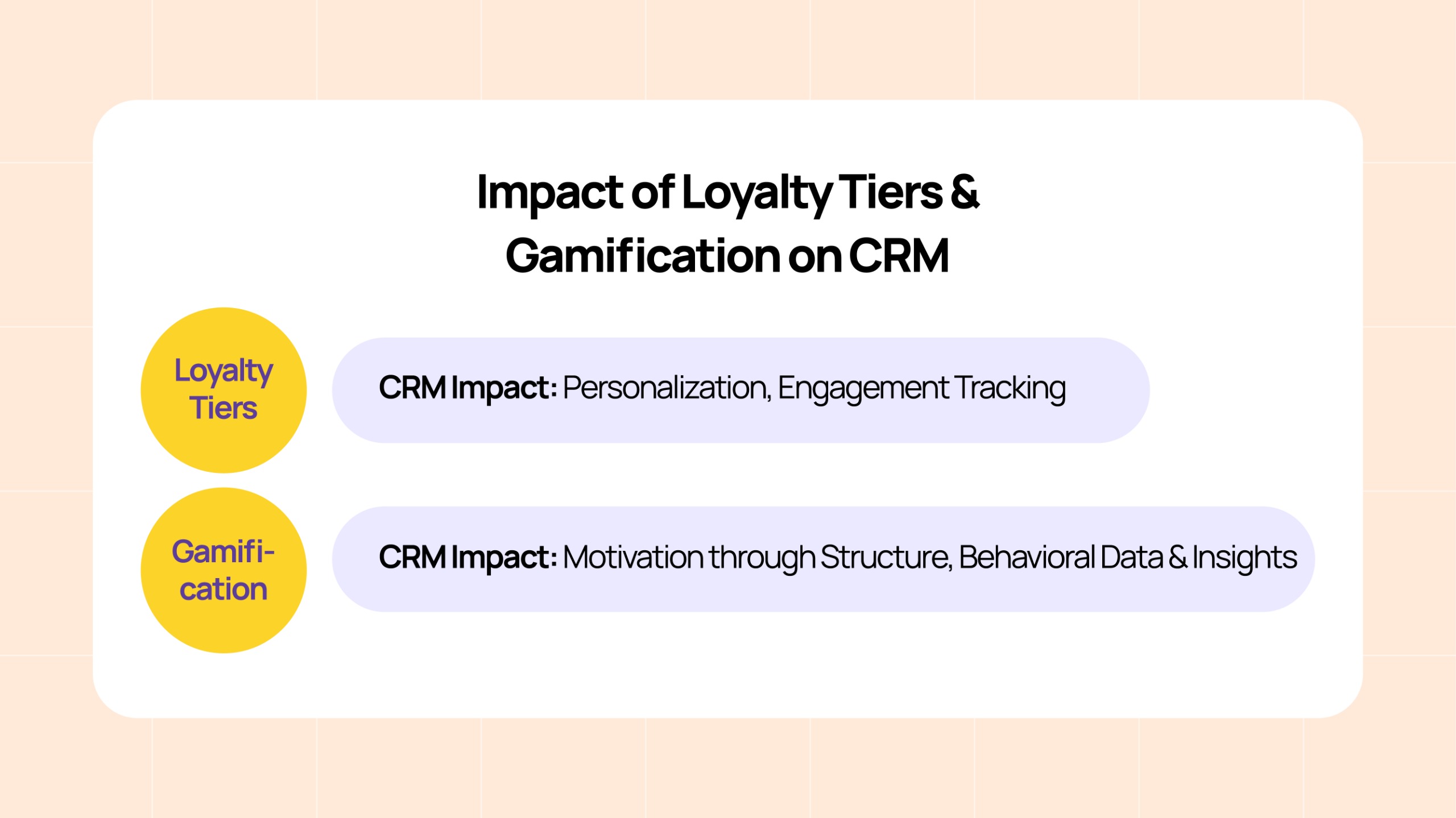 Impact of Loyalty Tiers & Gamification on CRM

Loyalty Tiers

CRM Impact: Personalization, Engagement Tracking

Gamification

CRM Impact: Motivation through Structure, Behavioral Data & Insights